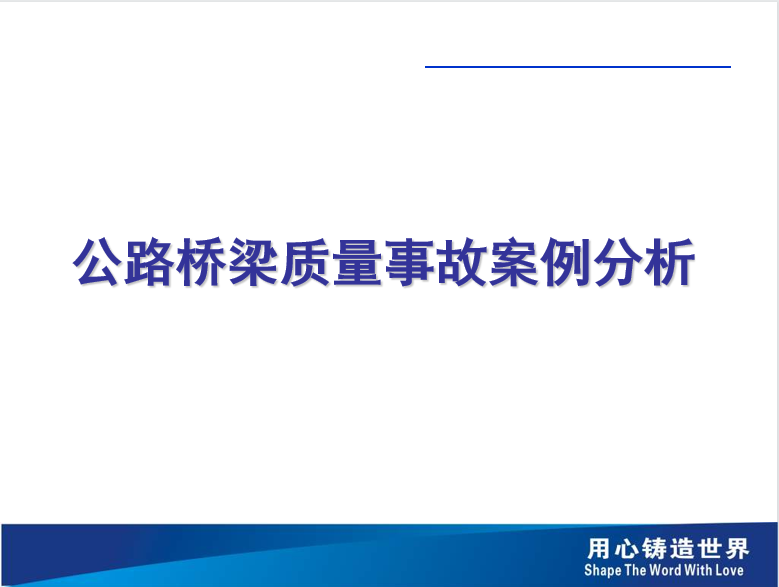 公路桥梁质量事故案例分析

用心铸造世界
Shape The Word With Love